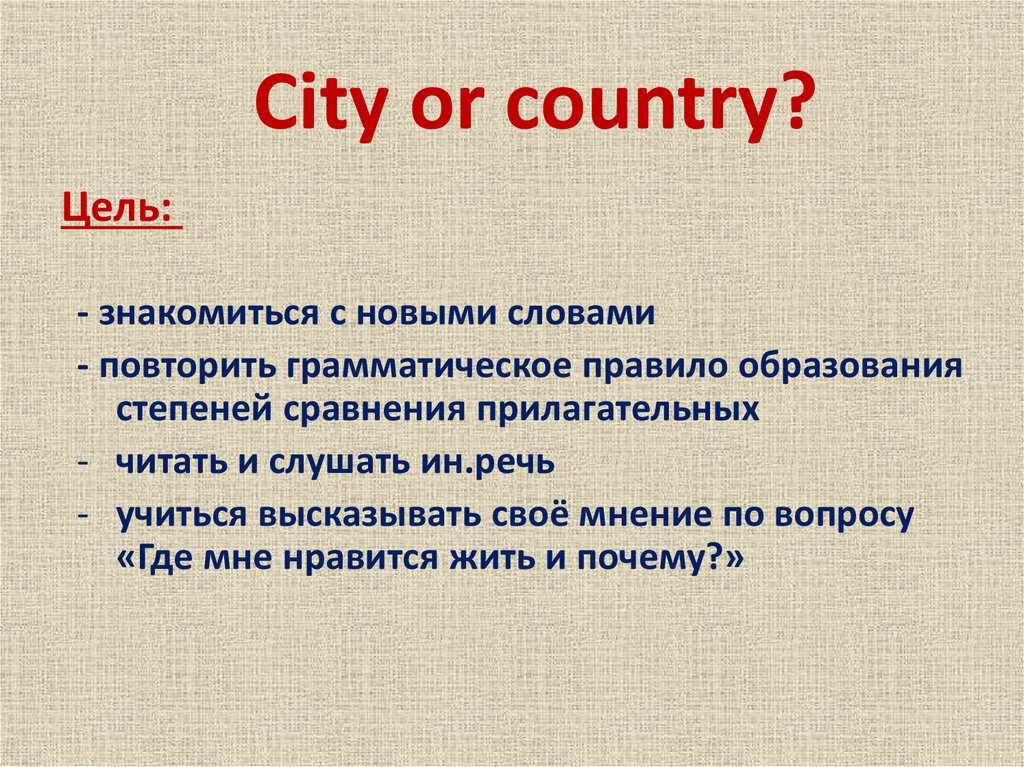 City or country?

Цель:

- знакомиться с новыми словами
- повторить грамматическое правило образования степеней сравнения прилагательных
- читать и слушать ин.речь
- учиться высказывать своё мнение по вопросу «Где мне нравится жить и почему?»